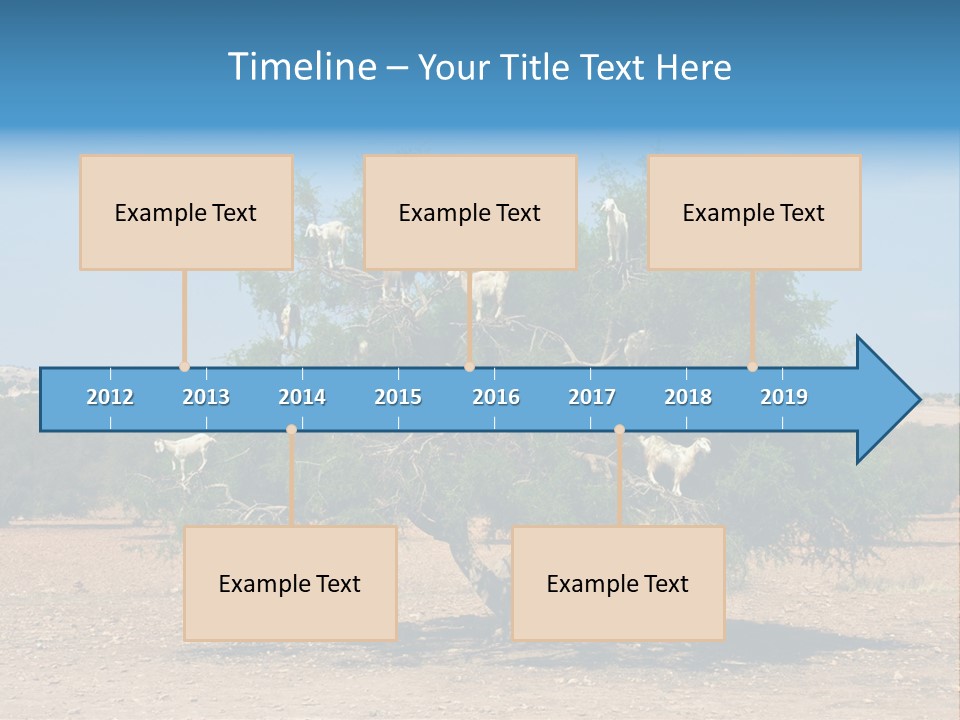 Timeline – Your Title Text Here

Example Text

Example Text

Example Text

2012 2013 2014 2015 2016 2017 2018 2019

Example Text

Example Text